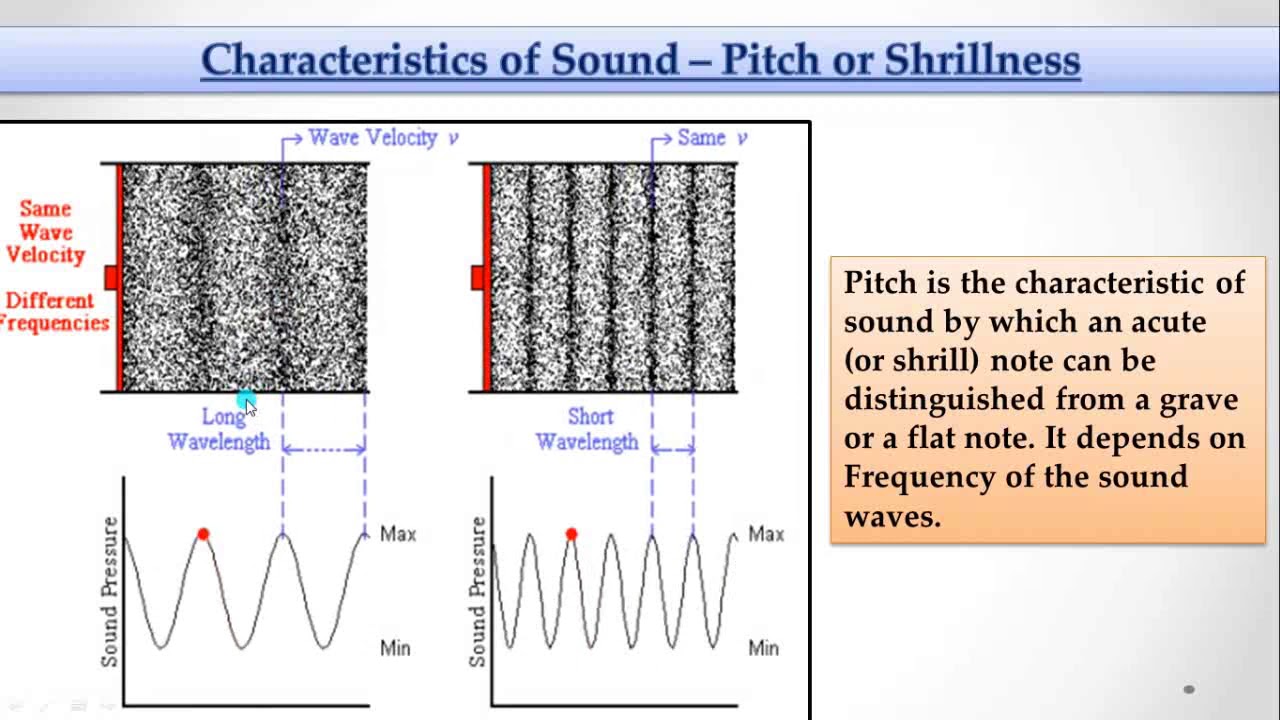 Characteristics of Sound – Pitch or Shrillness

Same Wave Velocity

Different Frequencies

Wave Velocity $v$

Long Wavelength

Sound Pressure

Max

Min

Same $v$

Short Wavelength

Sound Pressure

Max

Min

Pitch is the characteristic of sound by which an acute (or shrill) note can be distinguished from a grave or a flat note. It depends on Frequency of the sound waves.